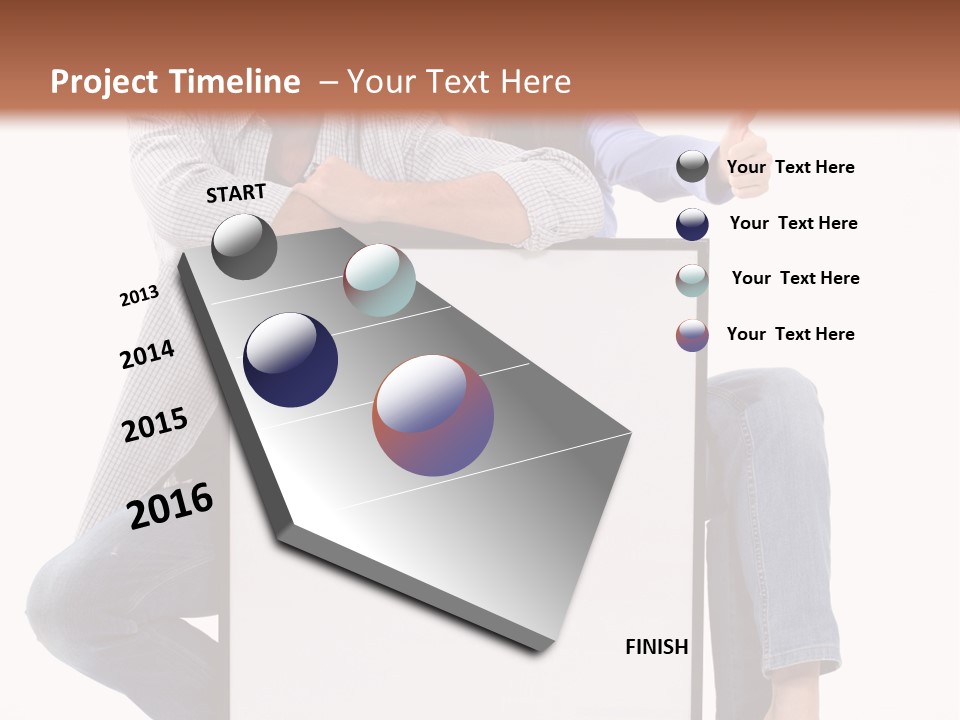 Project Timeline – Your Text Here

START

2013

2014

2015

2016

FINISH

Your Text Here

Your Text Here

Your Text Here

Your Text Here